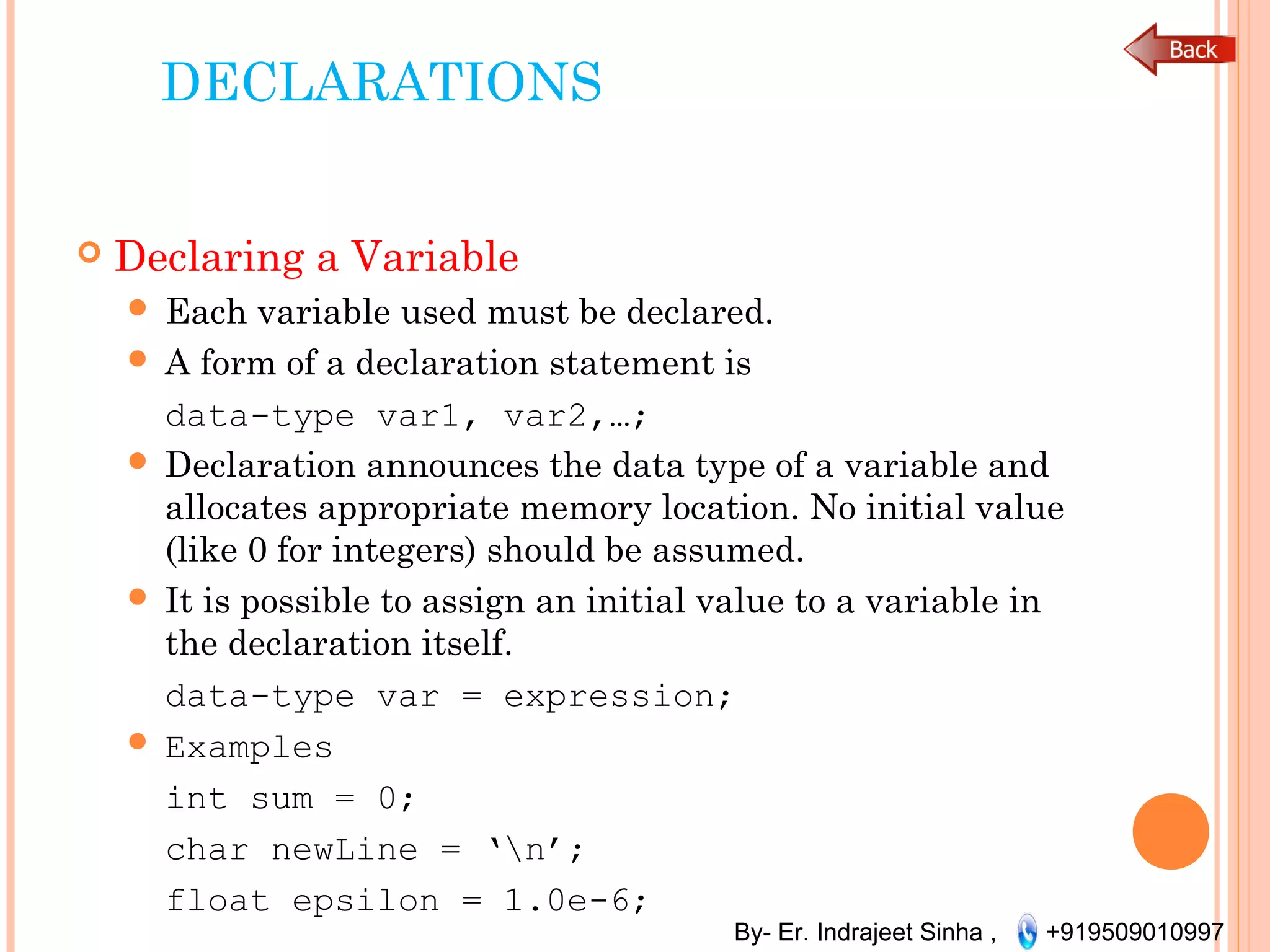 Back

DECLARATIONS

Declaring a Variable

Each variable used must be declared.

A form of a declaration statement is

data-type var1, var2,…;

Declaration announces the data type of a variable and allocates appropriate memory location. No initial value (like 0 for integers) should be assumed.

It is possible to assign an initial value to a variable in the declaration itself.

data-type var = expression;

Examples

int sum = 0;

char newLine = ‘\n’;

float epsilon = 1.0e-6;

By- Er. Indrajeet Sinha , +919509010997